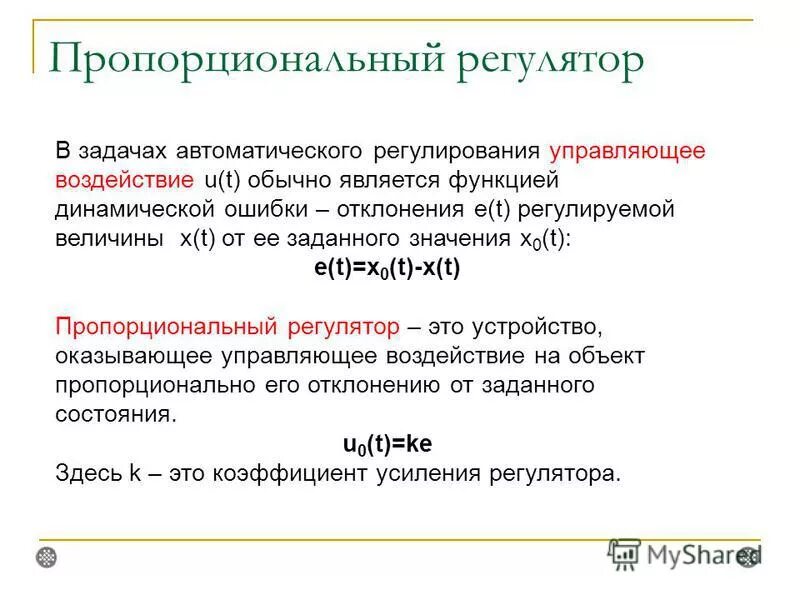 Пропорциональный регулятор

В задачах автоматического регулирования управляющее воздействие u(t) обычно является функцией динамической ошибки – отклонения e(t) регулируемой величины x(t) от ее заданного значения $x_0(t)$:

$e(t)=x_0(t)-x(t)$

Пропорциональный регулятор – это устройство, оказывающее управляющее воздействие на объект пропорционально его отклонению от заданного состояния.

$u_0(t)=ke$

Здесь k – это коэффициент усиления регулятора.

MyShared